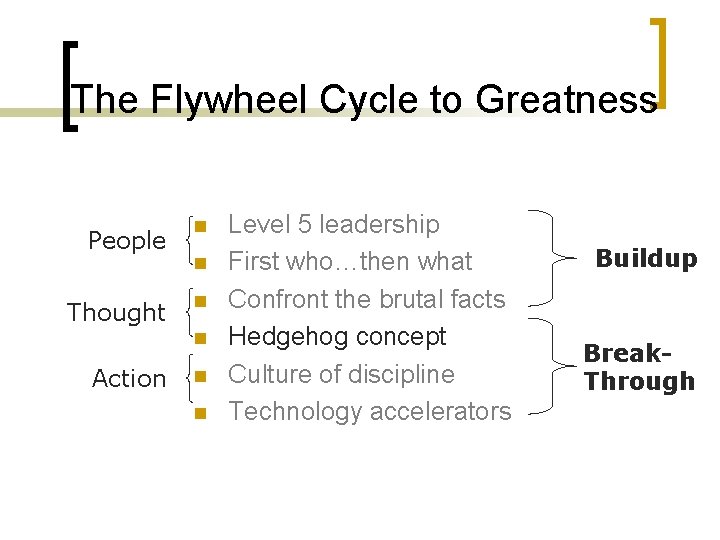 The Flywheel Cycle to Greatness

People
Thought
Action

- Level 5 leadership
- First who…then what
- Confront the brutal facts
- Hedgehog concept
- Culture of discipline
- Technology accelerators

Buildup

Break-Through